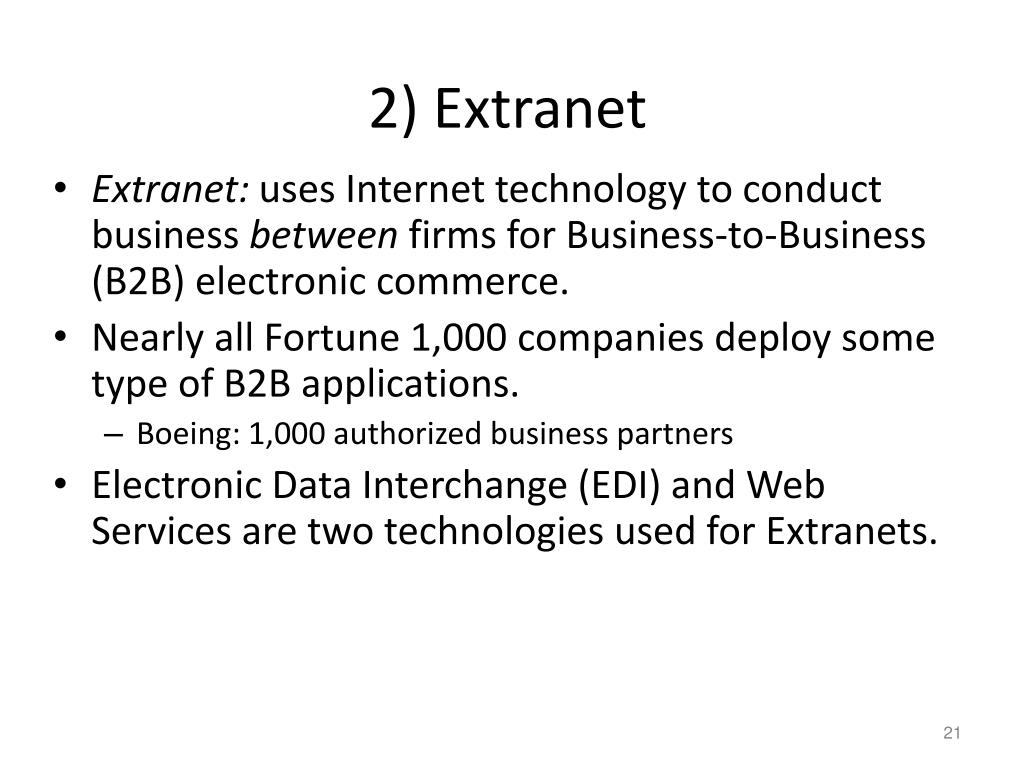 2) Extranet

• Extranet: uses Internet technology to conduct business between firms for Business-to-Business (B2B) electronic commerce.
• Nearly all Fortune 1,000 companies deploy some type of B2B applications.
– Boeing: 1,000 authorized business partners
• Electronic Data Interchange (EDI) and Web Services are two technologies used for Extranets.

21